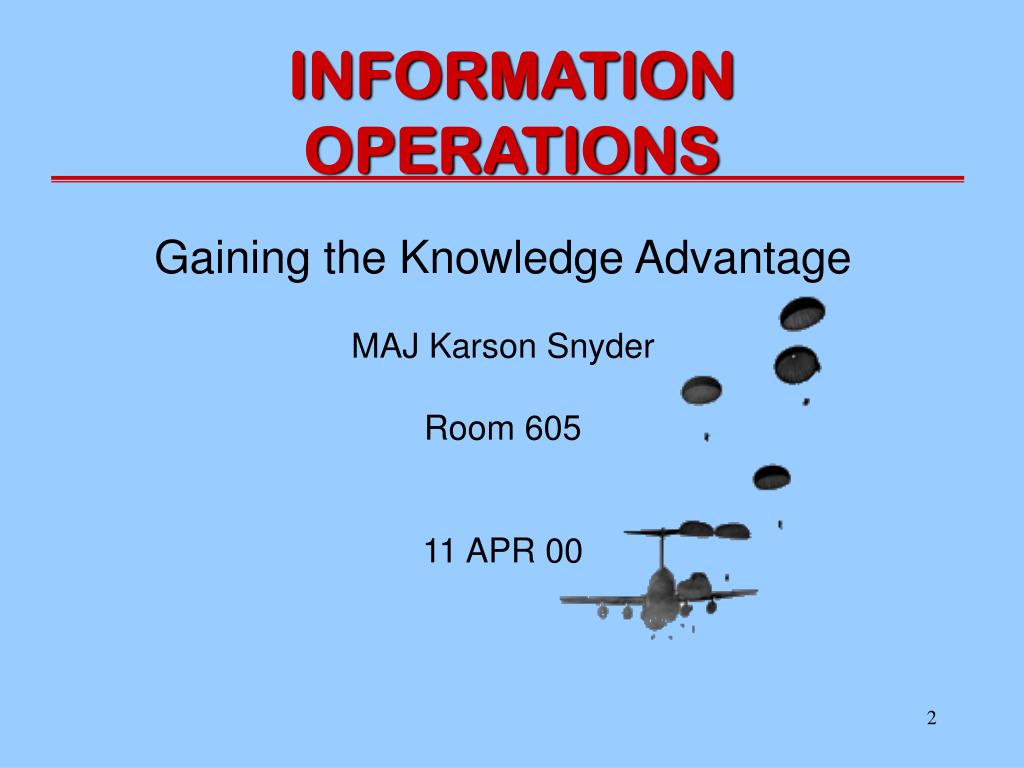 INFORMATION OPERATIONS

Gaining the Knowledge Advantage

MAJ Karson Snyder

Room 605

11 APR 00

2